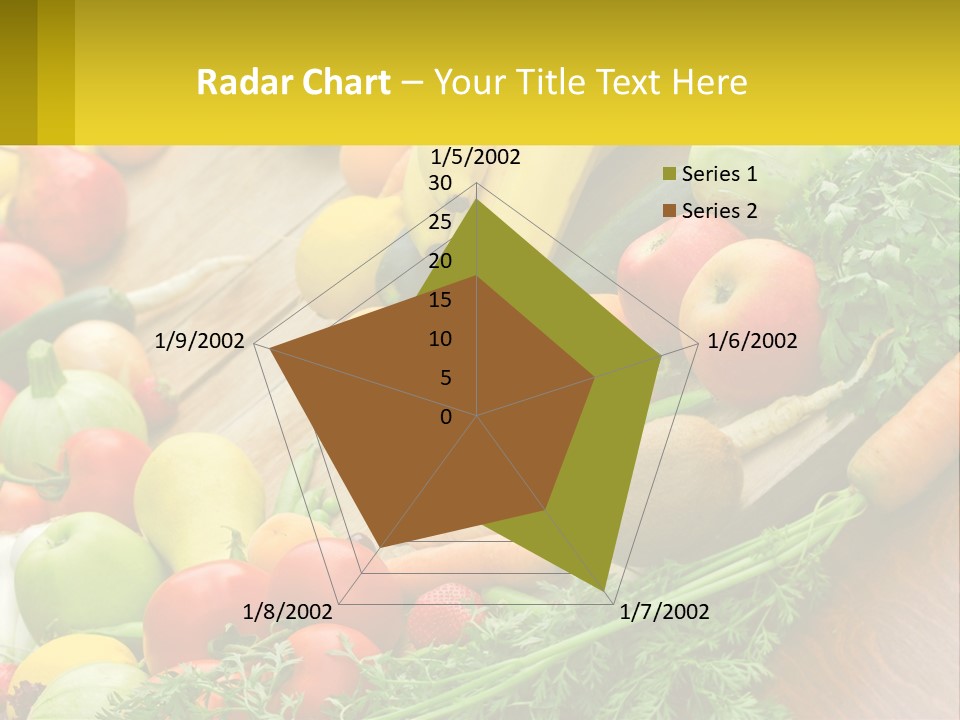 Radar Chart – Your Title Text Here

1/5/2002
30
25
20
15
10
5
0
1/6/2002
1/7/2002
1/8/2002
1/9/2002

Series 1
Series 2